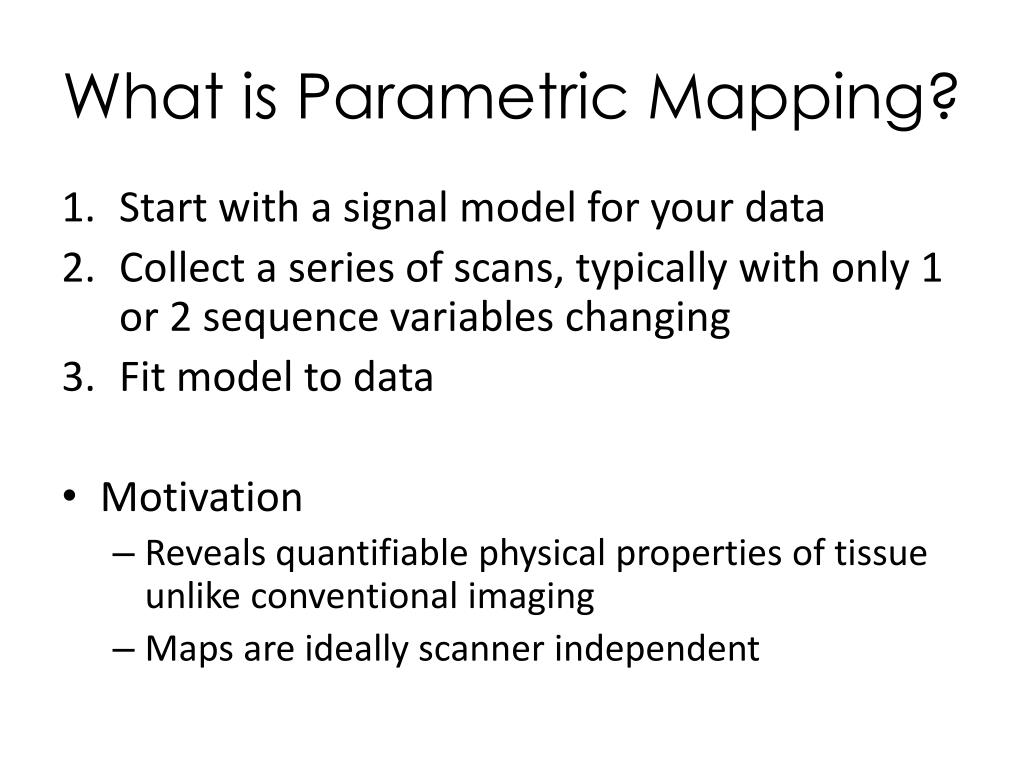 What is Parametric Mapping?

1. Start with a signal model for your data
2. Collect a series of scans, typically with only 1 or 2 sequence variables changing
3. Fit model to data

• Motivation
– Reveals quantifiable physical properties of tissue unlike conventional imaging
– Maps are ideally scanner independent